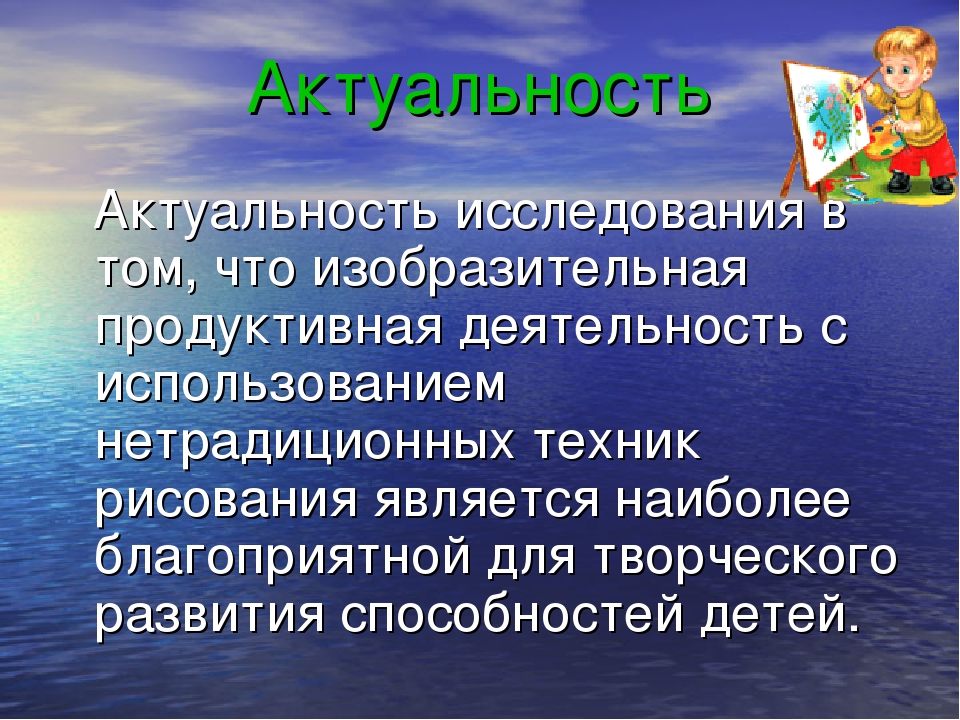 Актуальность

Актуальность исследования в том, что изобразительная продуктивная деятельность с использованием нетрадиционных техник рисования является наиболее благоприятной для творческого развития способностей детей.